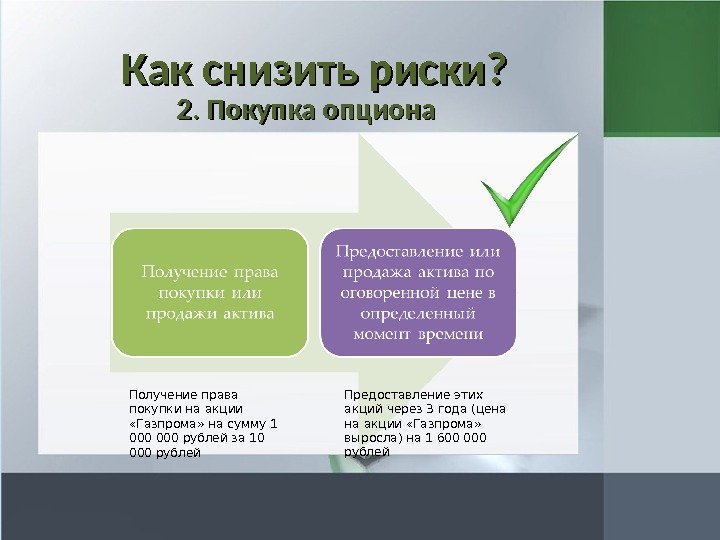 Как снизить риски?
2. Покупка опциона

Получение права покупки или продажи актива

Предоставление или продажа актива по оговоренной цене в определенный момент времени

Получение права покупки на акции «Газпрома» на сумму 1 000 000 рублей за 10 000 рублей

Предоставление этих акций через 3 года (цена на акции «Газпрома» выросла) на 1 600 000 рублей